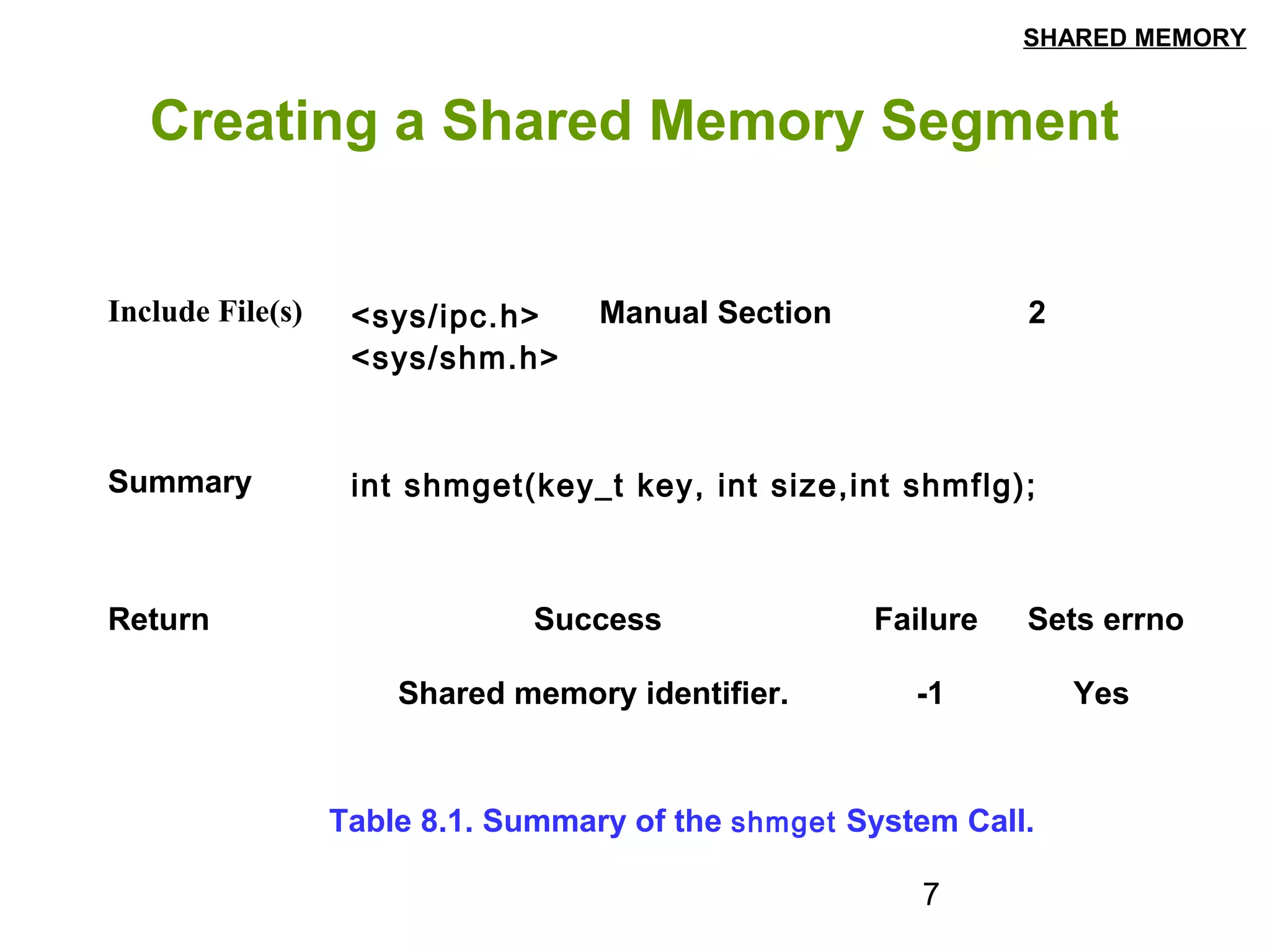 SHARED MEMORY

Creating a Shared Memory Segment

| Include File(s) | <sys/ipc.h> <sys/shm.h> | Manual Section | 2 |
|---|---|---|---|
| Summary | int shmget(key_t key, int size,int shmflg); | | |
| Return | Success | Failure | Sets errno |
| | Shared memory identifier. | -1 | Yes |

Table 8.1. Summary of the shmget System Call.

7